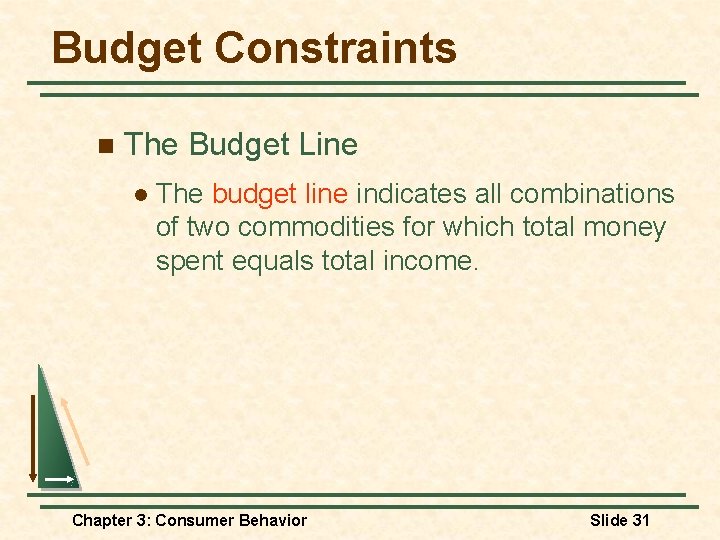 Budget Constraints

The Budget Line

The budget line indicates all combinations of two commodities for which total money spent equals total income.

Chapter 3: Consumer Behavior

Slide 31